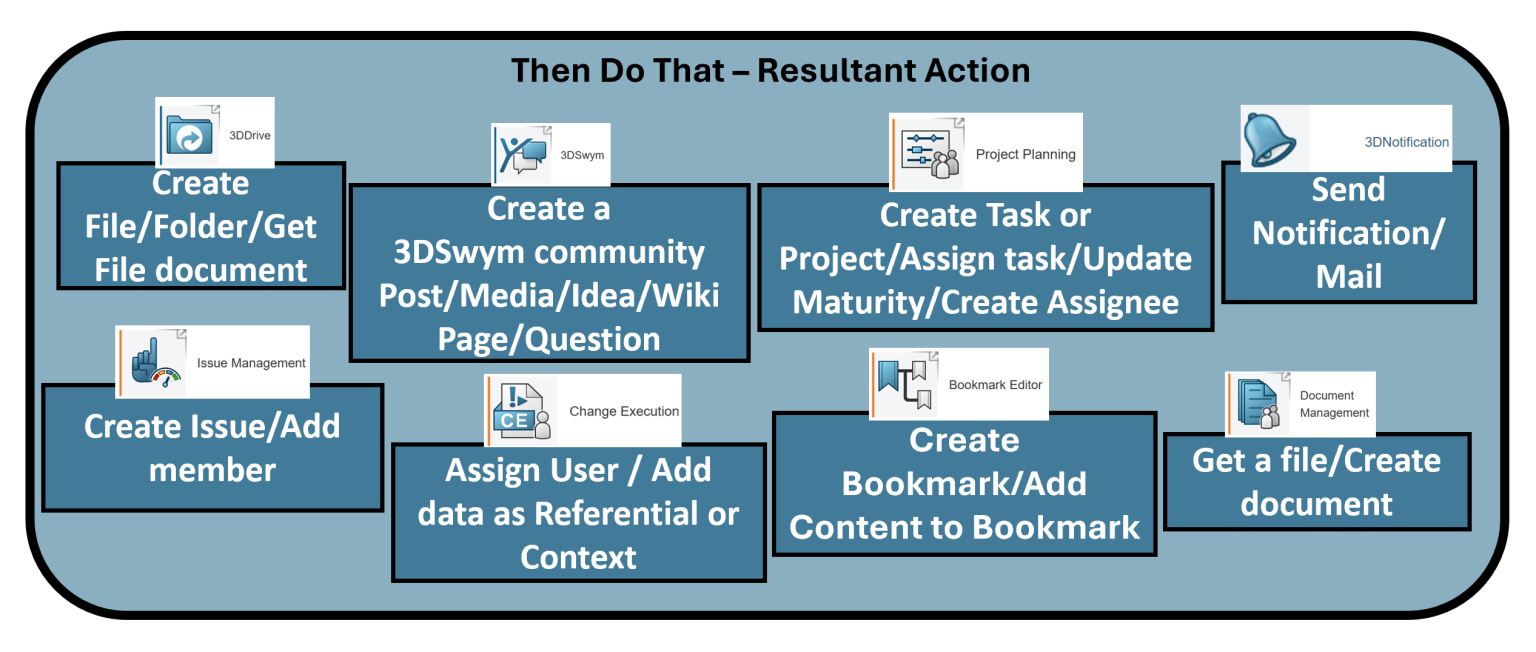 Then Do That – Resultant Action

3DDrive

Create File/Folder/Get File document

3DSwym

Create a 3DSwym community Post/Media/Idea/Wiki Page/Question

Project Planning

Create Task or Project/Assign task/Update Maturity/Create Assignee

3DNotification

Send Notification/ Mail

Issue Management

Create Issue/Add member

CE

Change Execution

Assign User / Add data as Referential or Context

Bookmark Editor

Create Bookmark/Add Content to Bookmark

Document Management

Get a file/Create document